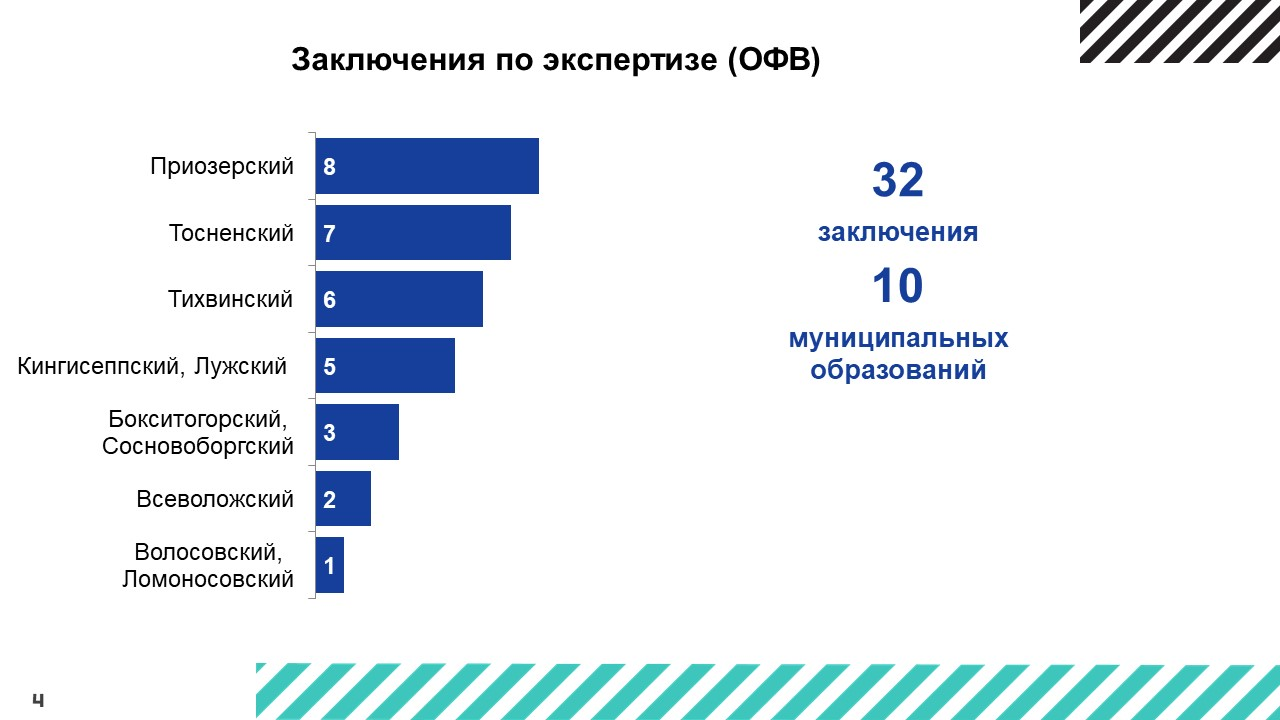 Заключения по экспертизе (ОФВ)

Приозерский 8
Тосненский 7
Тихвинский 6
Кингисеппский, Лужский 5
Бокситогорский, Сосновоборгский 3
Всеволожский 2
Волосовский, Ломоносовский 1

32
заключения
10
муниципальных образований

4